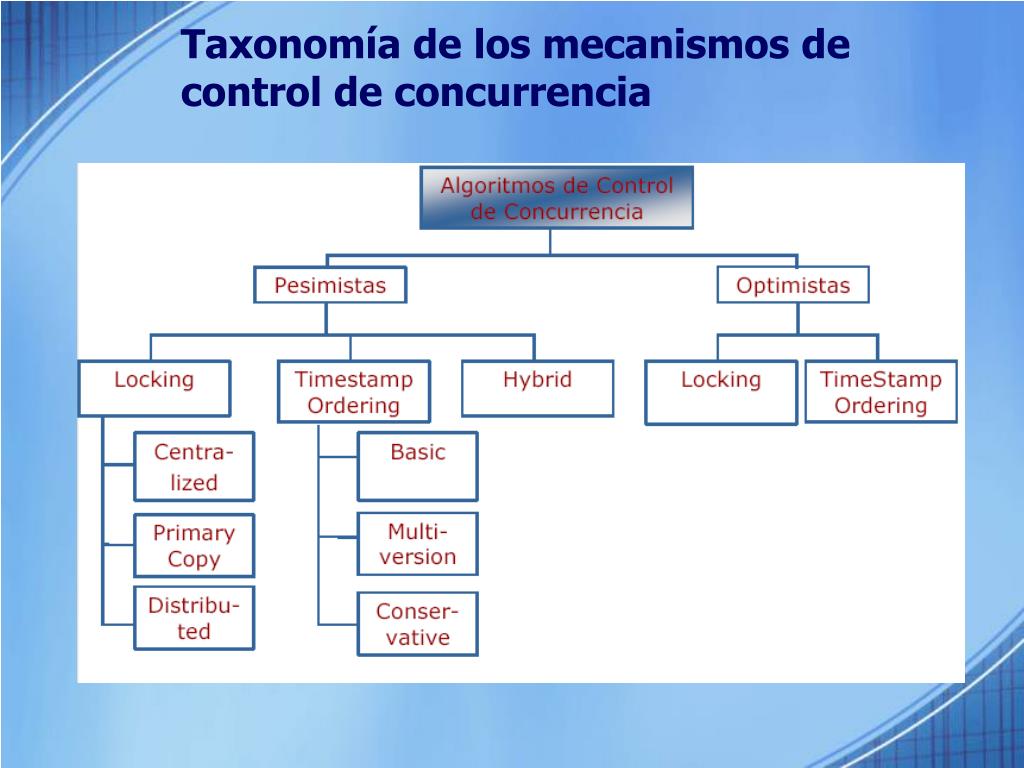 Taxonomía de los mecanismos de control de concurrencia

Algoritmos de Control de Concurrencia

Pesimistas

Optimistas

Locking

Timestamp Ordering

Hybrid

Locking

TimeStamp Ordering

Centralized

Primary Copy

Distributed

Basic

Multiversion

Conservative